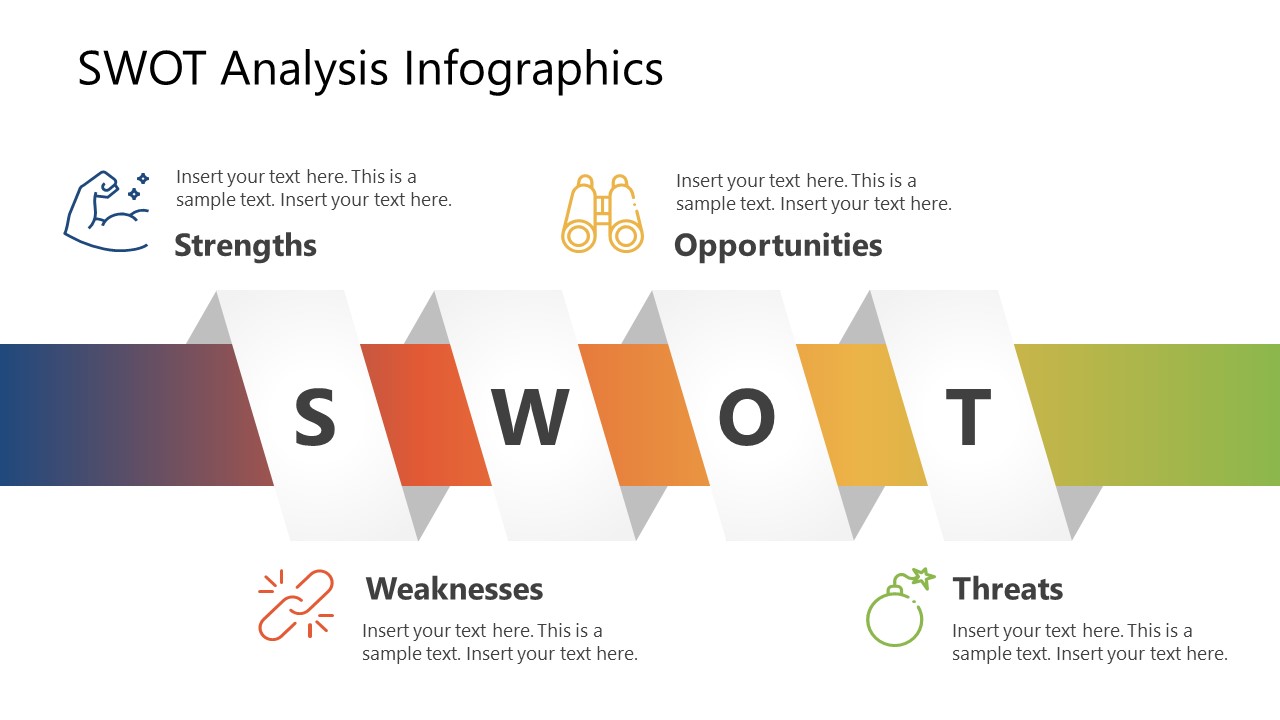 SWOT Analysis Infographics

Insert your text here. This is a sample text. Insert your text here.

Strengths

Insert your text here. This is a sample text. Insert your text here.

Opportunities

S W O T

Weaknesses

Insert your text here. This is a sample text. Insert your text here.

Threats

Insert your text here. This is a sample text. Insert your text here.